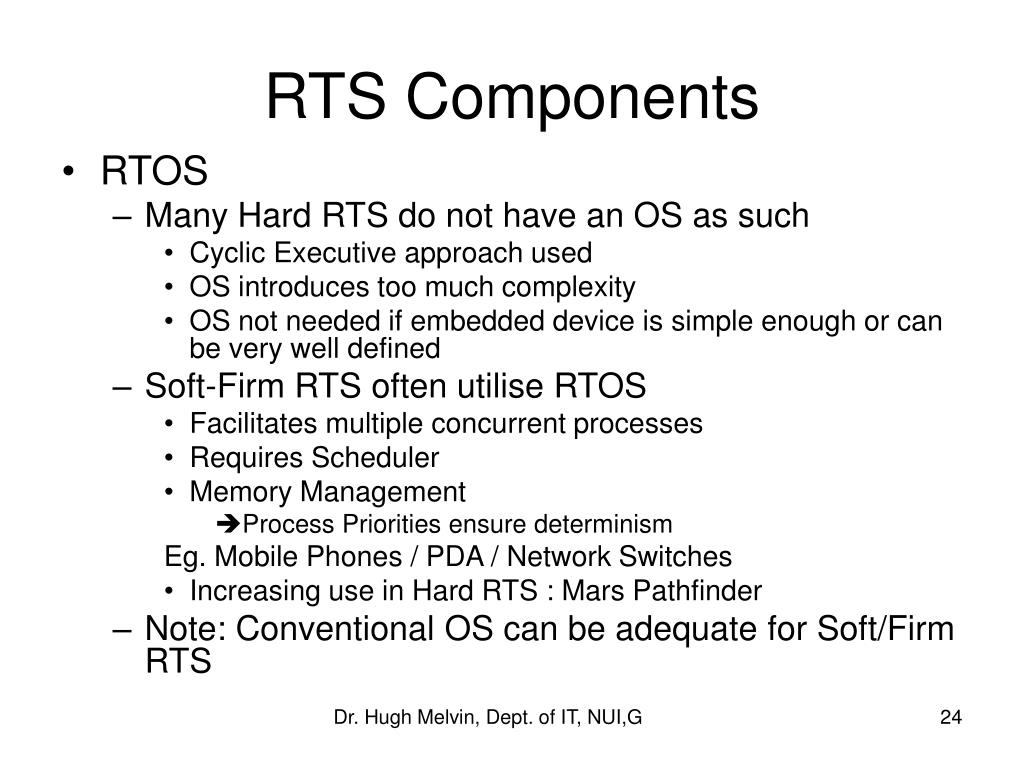 RTS Components

• RTOS
– Many Hard RTS do not have an OS as such
• Cyclic Executive approach used
• OS introduces too much complexity
• OS not needed if embedded device is simple enough or can be very well defined
– Soft-Firm RTS often utilise RTOS
• Facilitates multiple concurrent processes
• Requires Scheduler
• Memory Management
➔Process Priorities ensure determinism
Eg. Mobile Phones / PDA / Network Switches
• Increasing use in Hard RTS : Mars Pathfinder
– Note: Conventional OS can be adequate for Soft/Firm RTS

Dr. Hugh Melvin, Dept. of IT, NUI,G

24